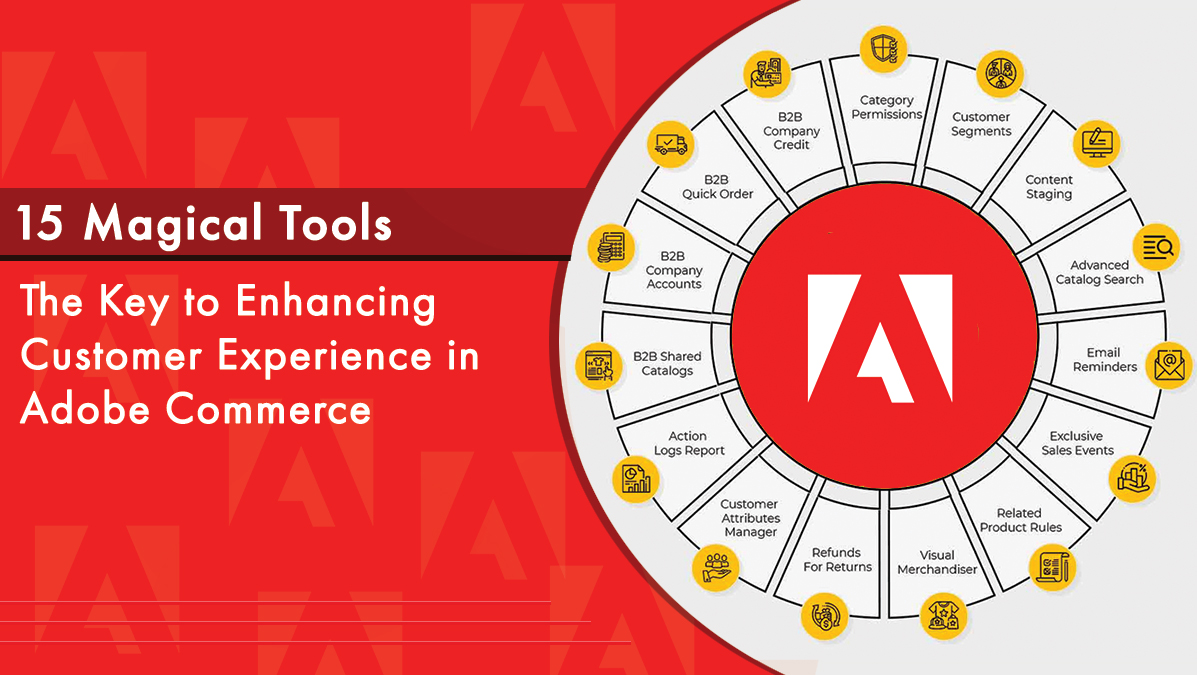 15 Magical Tools

The Key to Enhancing Customer Experience in Adobe Commerce

Category Permissions

Customer Segments

Content Staging

Advanced Catalog Search

Email Reminders

Exclusive Sales Events

Related Product Rules

Visual Merchandiser

Refunds For Returns

Customer Attributes Manager

Action Logs Report

B2B Shared Catalogs

B2B Company Accounts

B2B Quick Order

B2B Company Credit